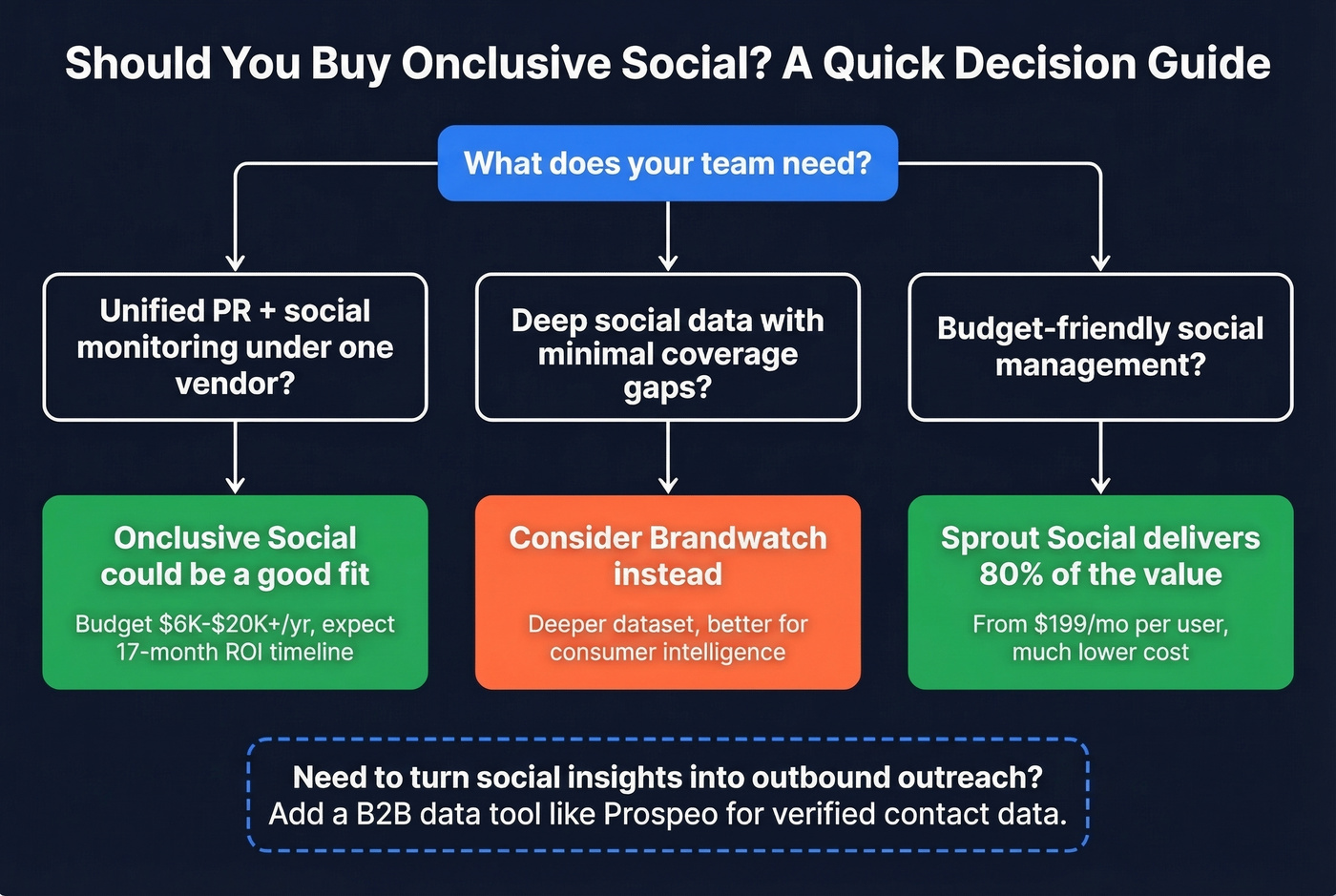 Should You Buy Onclusive Social? A Quick Decision Guide

What does your team need?

Unified PR + social monitoring under one vendor?

Deep social data with minimal coverage gaps?

Budget-friendly social management?

Onclusive Social could be a good fit

Budget \$6K-\$20K+/yr, expect 17-month ROI timeline

Consider Brandwatch instead

Deeper dataset, better for consumer intelligence

Sprout Social delivers 80% of the value

From \$199/mo per user, much lower cost

Need to turn social insights into outbound outreach?
Add a B2B data tool like Prospeo for verified contact data.